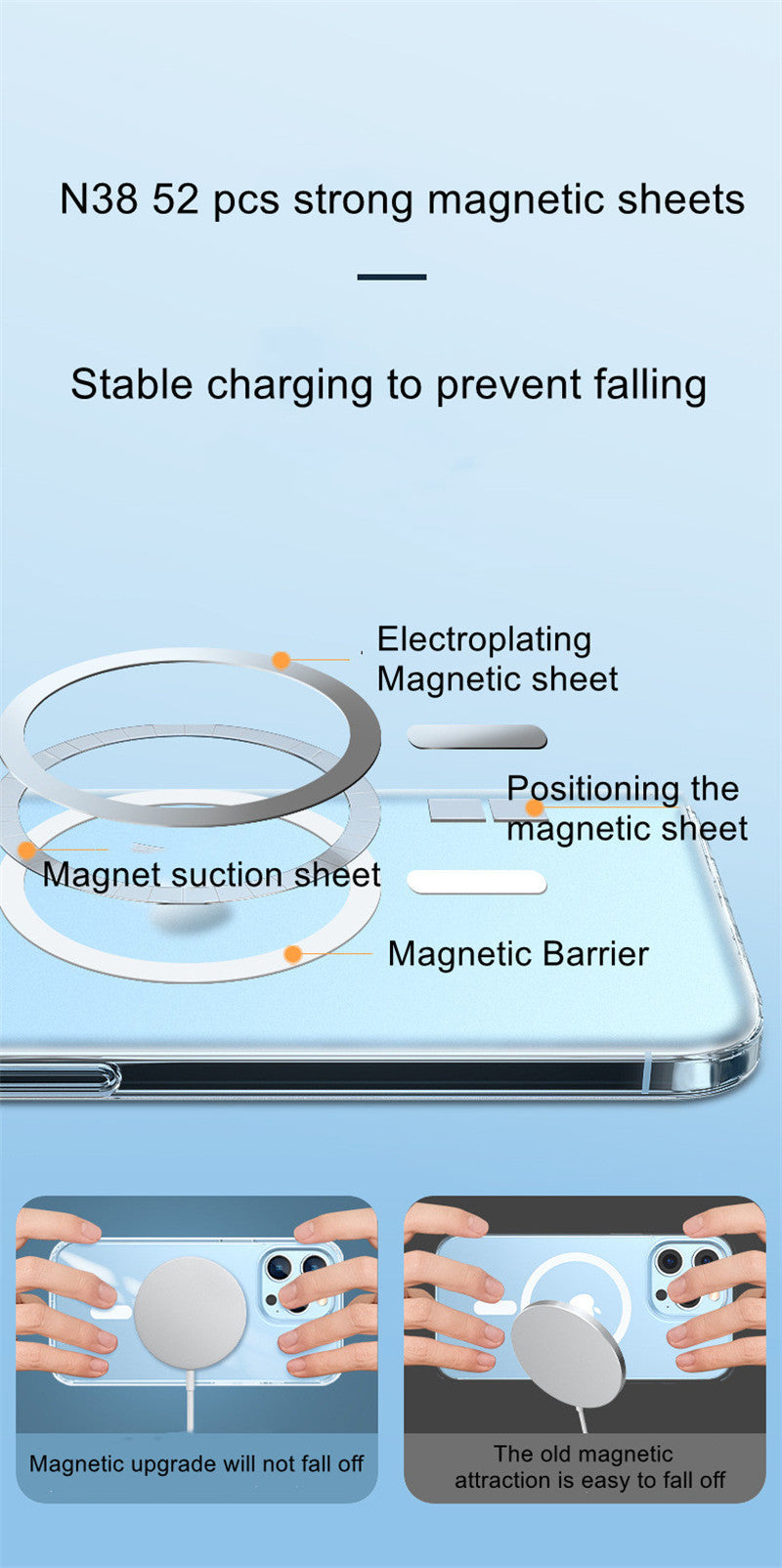 N38 52 pcs strong magnetic sheets

Stable charging to prevent falling

Electroplating Magnetic sheet

Positioning the magnetic sheet

Magnet suction sheet

Magnetic Barrier

Magnetic upgrade will not fall off

The old magnetic attraction is easy to fall off